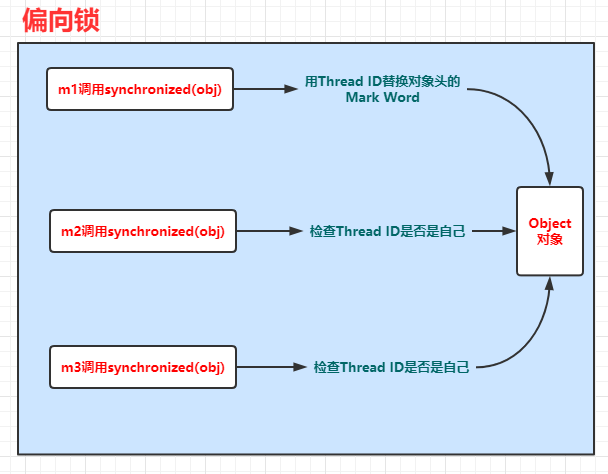 偏向锁

m1调用synchronized(obj)

用Thread ID替换对象头的 Mark Word

m2调用synchronized(obj)

检查Thread ID是否是自己

Object 对象

m3调用synchronized(obj)

检查Thread ID是否是自己